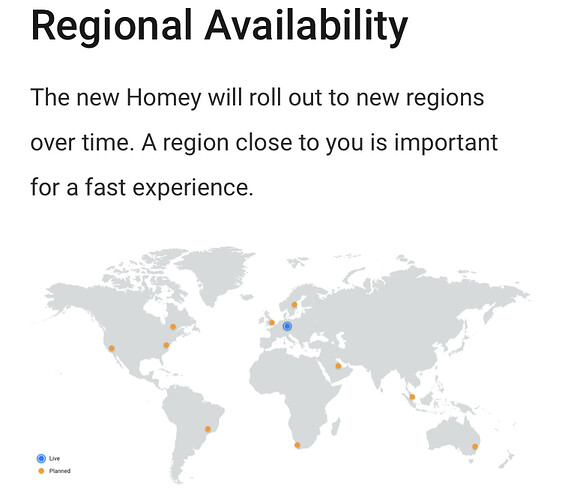 Regional Availability

The new Homey will roll out to new regions over time. A region close to you is important for a fast experience.

Live
Planned